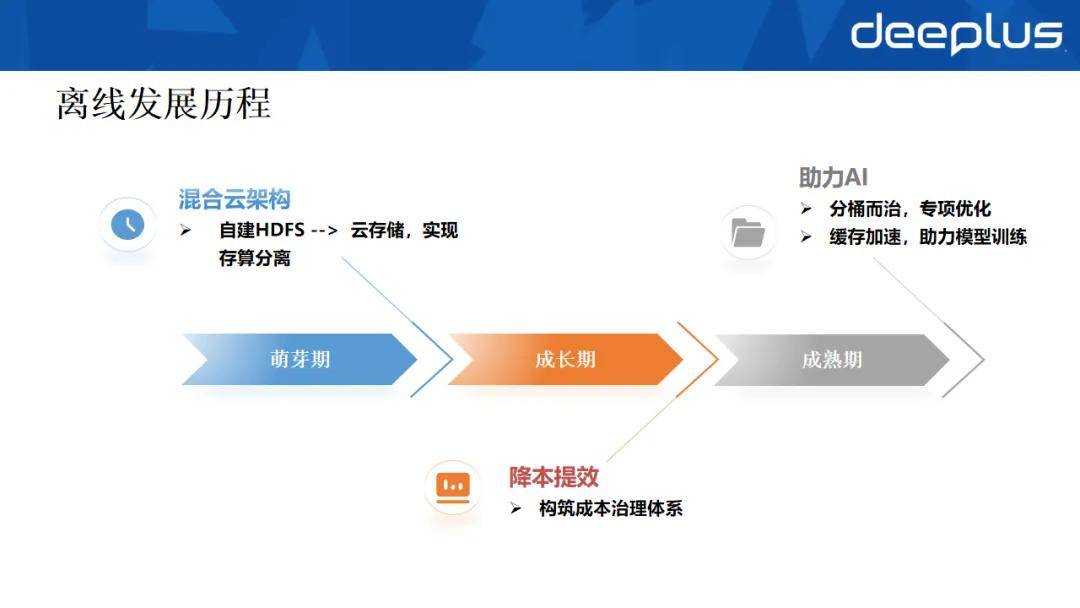 deeplus

离线发展历程

混合云架构
➢ 自建HDFS --> 云存储，实现存算分离

助力AI
➢ 分桶而治，专项优化
➢ 缓存加速，助力模型训练

萌芽期
成长期
成熟期

降本提效
➢ 构筑成本治理体系